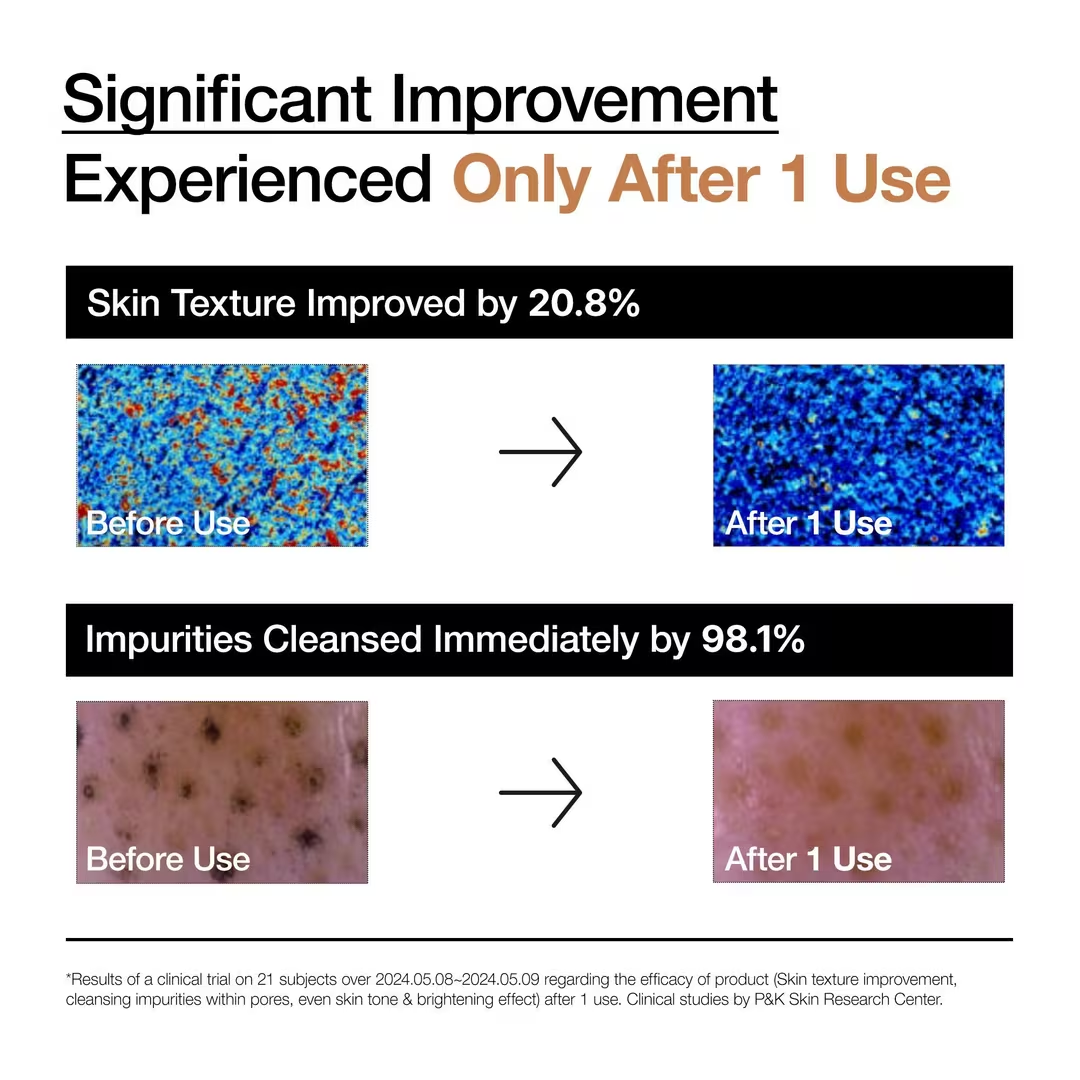 Significant Improvement
Experienced Only After 1 Use

Skin Texture Improved by 20.8%

Before Use

After 1 Use

Impurities Cleansed Immediately by 98.1%

Before Use

After 1 Use

*Results of a clinical trial on 21 subjects over 2024.05.08~2024.05.09 regarding the efficacy of product (Skin texture improvement, cleansing impurities within pores, even skin tone & brightening effect) after 1 use. Clinical studies by P&K Skin Research Center.